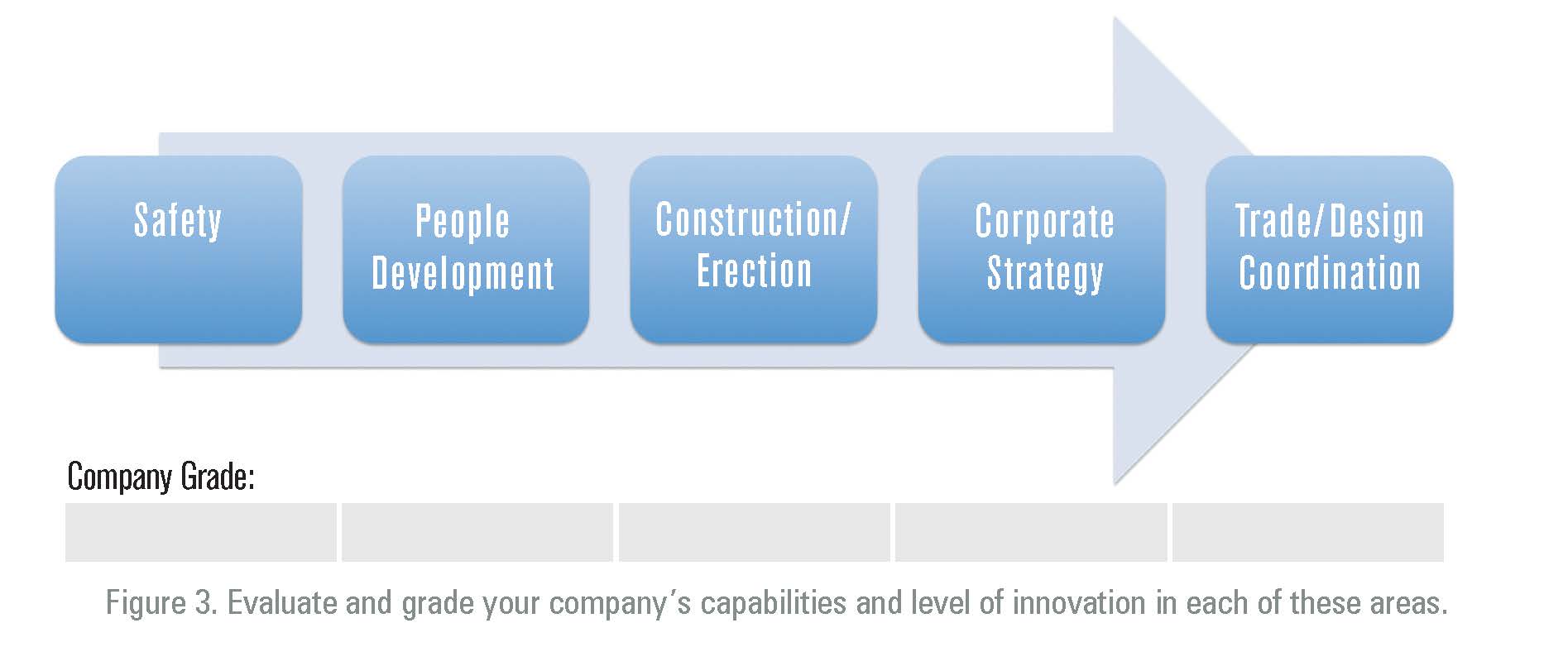 Safety

People Development

Construction/ Erection

Corporate Strategy

Trade/Design Coordination

Company Grade:

Figure 3. Evaluate and grade your company's capabilities and level of innovation in each of these areas.